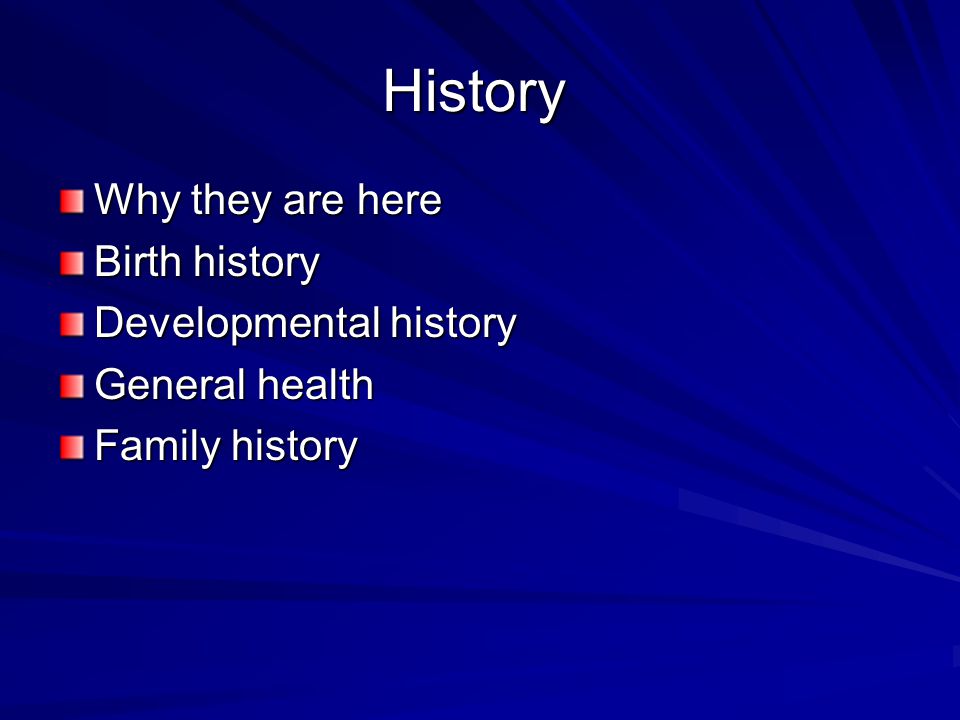 History

Why they are here
Birth history
Developmental history
General health
Family history